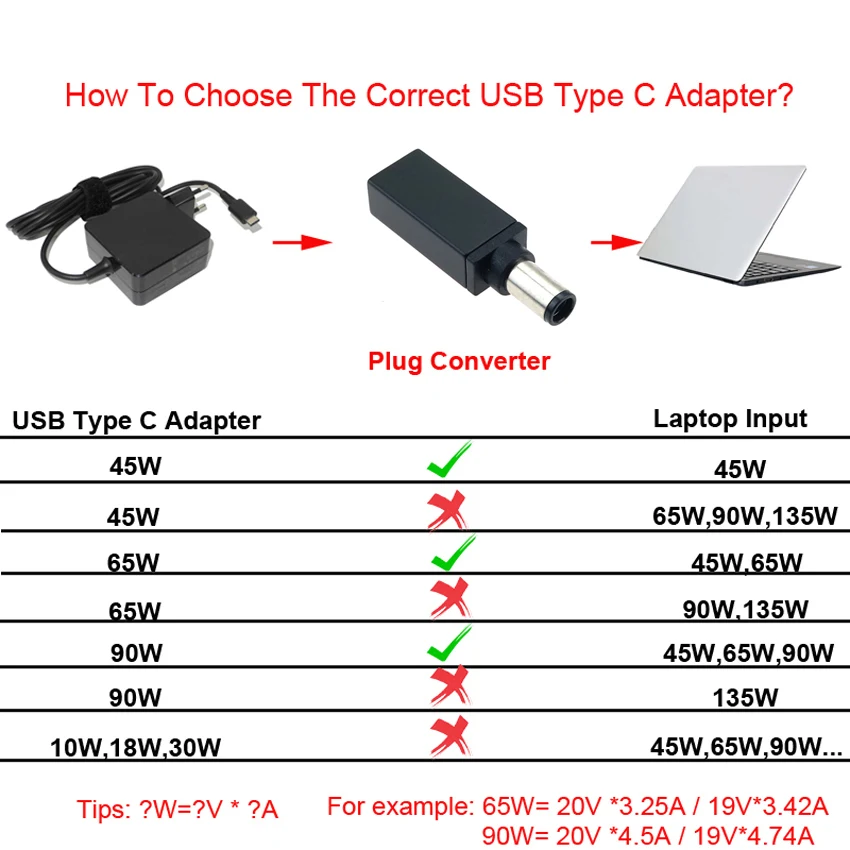 How To Choose The Correct USB Type C Adapter?

Plug Converter

| USB Type C Adapter | | Laptop Input |
|---|---|---|
| 45W | ✓ | 45W |
| 45W | ✗ | 65W,90W,135W |
| 65W | ✓ | 45W,65W |
| 65W | ✗ | 90W,135W |
| 90W | ✓ | 45W,65W,90W |
| 90W | ✗ | 135W |
| 10W,18W,30W | ✗ | 45W,65W,90W... |

Tips: ?W=?V * ?A

For example: 65W= 20V *3.25A / 19V*3.42A
90W= 20V *4.5A / 19V*4.74A